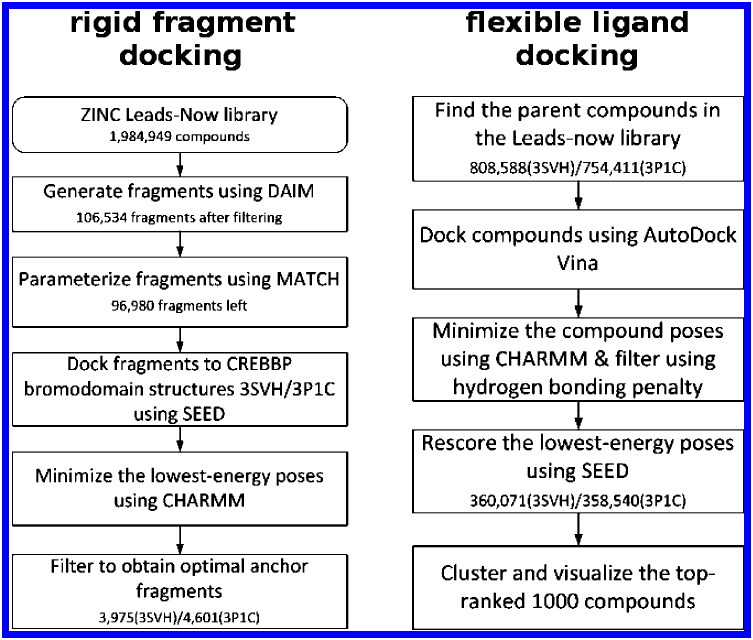 rigid fragment docking

ZINC Leads-Now library
1,984,949 compounds

Generate fragments using DAIM
106,534 fragments after filtering

Parameterize fragments using MATCH
96,980 fragments left

Dock fragments to CREBBP bromodomain structures 3SVH/3P1C using SEED

Minimize the lowest-energy poses using CHARMM

Filter to obtain optimal anchor fragments
3,975(3SVH)/4,601(3P1C)

flexible ligand docking

Find the parent compounds in the Leads-now library
808,588(3SVH)/754,411(3P1C)

Dock compounds using AutoDock Vina

Minimize the compound poses using CHARMM & filter using hydrogen bonding penalty

Rescore the lowest-energy poses using SEED
360,071(3SVH)/358,540(3P1C)

Cluster and visualize the top-ranked 1000 compounds